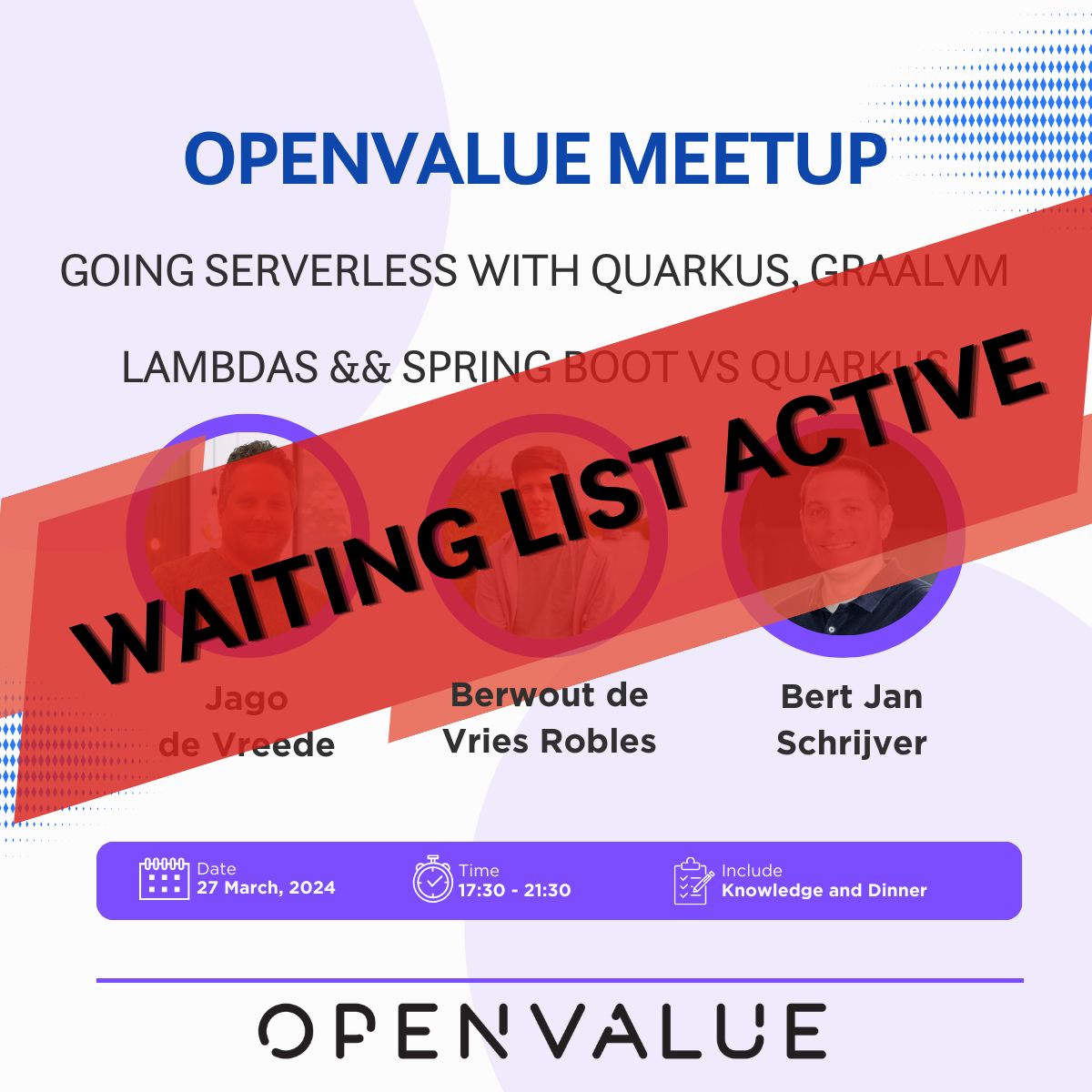 OPENVALUE MEETUP

GOING SERVERLESS WITH QUARKUS, GRAALVM

LAMBDAS && SPRING BOOT VS QUARKUS

WAITING LIST ACTIVE

Jago de Vreede

Berwout de Vries Robles

Bert Jan Schrijver

Date
27 March, 2024

Time
17:30 - 21:30

Include
Knowledge and Dinner

OPENVALUE